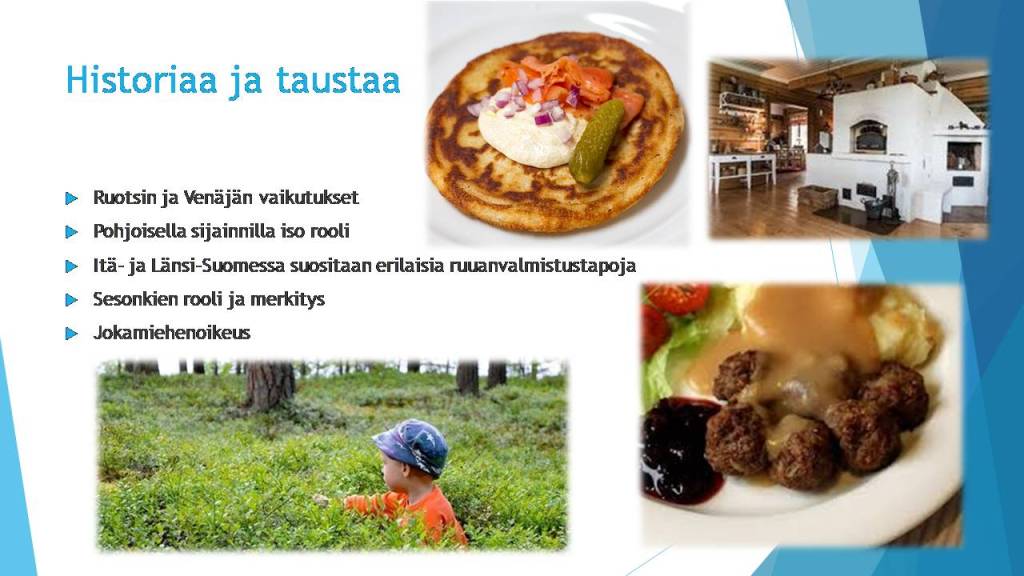 Historiaa ja taustaa

Ruotsin ja Venäjän vaikutukset
Pohjoisella sijainnilla iso rooli
Itä- ja Länsi-Suomessa suositaan erilaisia ruuanvalmistustapoja
Sesonkien rooli ja merkitys
Jokamiehenoikeus